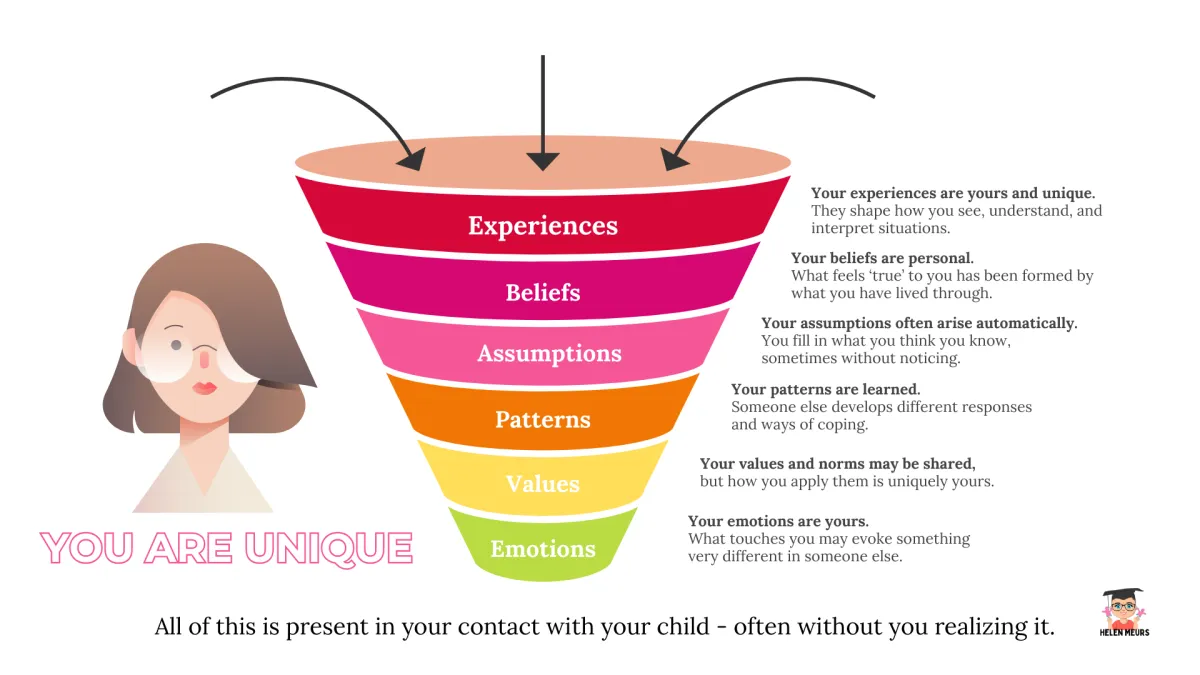 Experiences

Beliefs

Assumptions

Patterns

Values

Emotions

Your experiences are yours and unique.
They shape how you see, understand, and interpret situations.

Your beliefs are personal.
What feels 'true' to you has been formed by what you have lived through.

Your assumptions often arise automatically.
You fill in what you think you know, sometimes without noticing.

Your patterns are learned.
Someone else develops different responses and ways of coping.

Your values and norms may be shared,
but how you apply them is uniquely yours.

Your emotions are yours.
What touches you may evoke something very different in someone else.

YOU ARE UNIQUE

All of this is present in your contact with your child - often without you realizing it.

HELEN MEURS